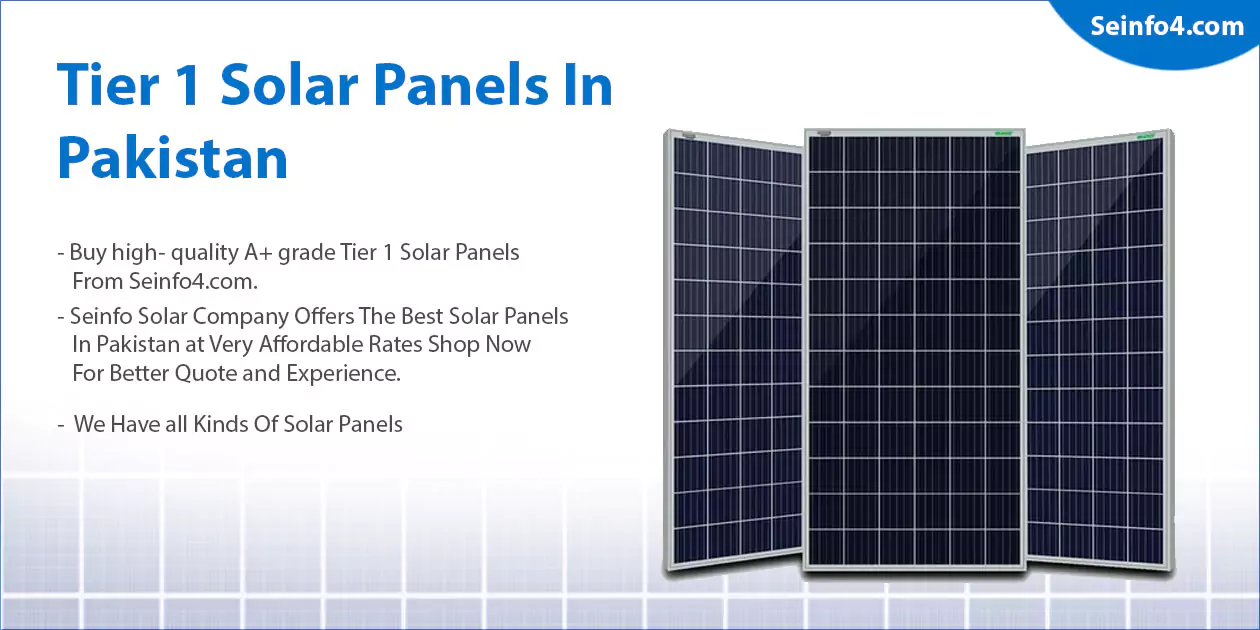 Seinfo4.com

Tier 1 Solar Panels In Pakistan

- Buy high- quality A+ grade Tier 1 Solar Panels From Seinfo4.com.

- Seinfo Solar Company Offers The Best Solar Panels In Pakistan at Very Affordable Rates Shop Now For Better Quote and Experience.

- We Have all Kinds Of Solar Panels